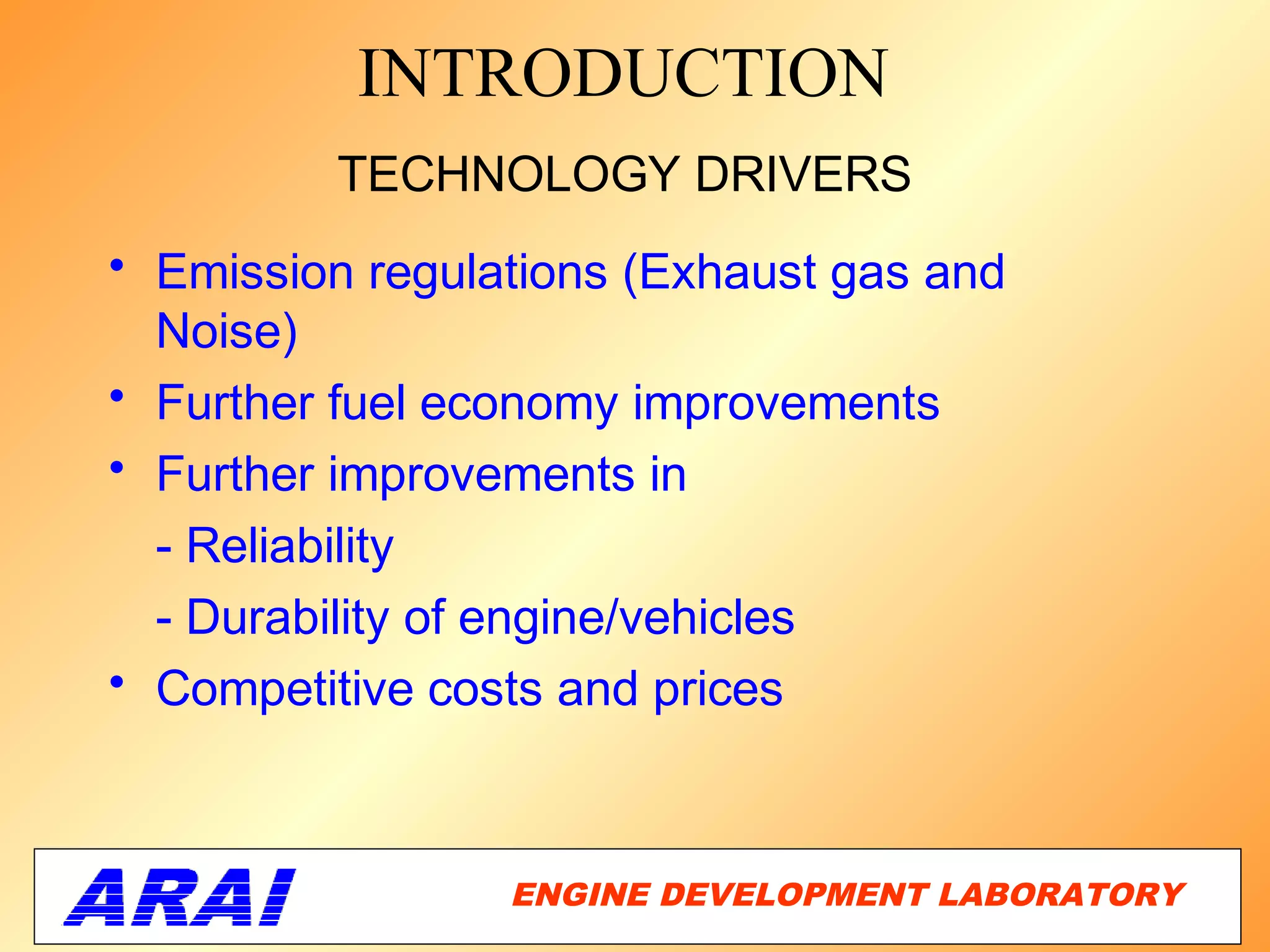 INTRODUCTION

TECHNOLOGY DRIVERS

• Emission regulations (Exhaust gas and Noise)
• Further fuel economy improvements
• Further improvements in
- Reliability
- Durability of engine/vehicles
• Competitive costs and prices

ARAI

ENGINE DEVELOPMENT LABORATORY